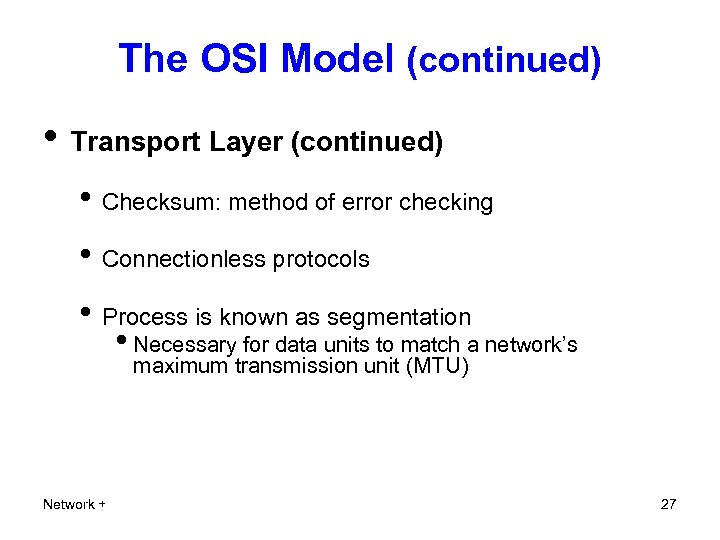 The OSI Model (continued)

• Transport Layer (continued)

• Checksum: method of error checking

• Connectionless protocols

• Process is known as segmentation

• Necessary for data units to match a network's maximum transmission unit (MTU)

Network +

27